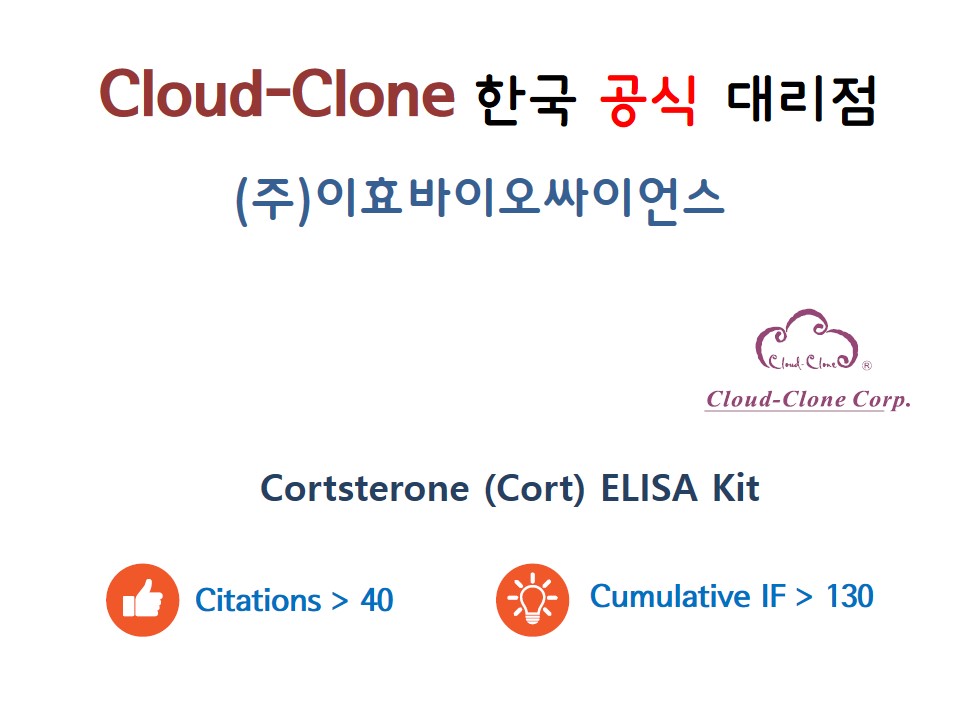 Cloud-Clone 한국 공식 대리점

(주)이효바이오싸이언스

Cloud-Clone ®

Cloud-Clone Corp.

Cortsterone (Cort) ELISA Kit

Citations > 40

Cumulative IF > 130